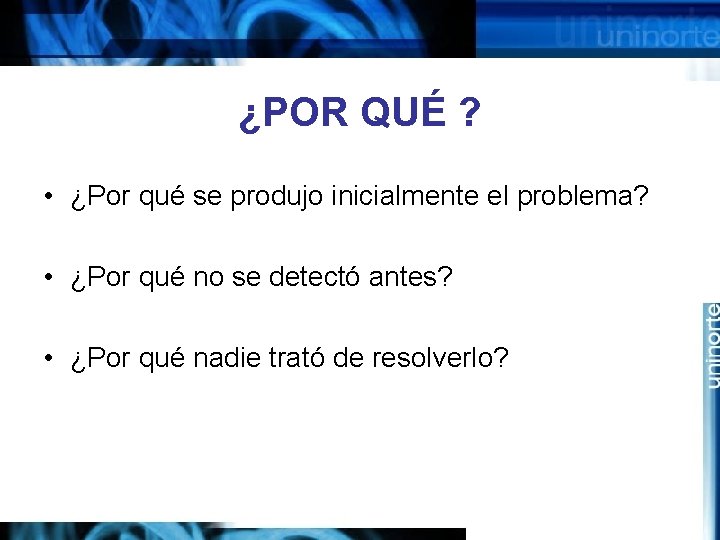 uninorte

¿POR QUÉ ?

• ¿Por qué se produjo inicialmente el problema?

• ¿Por qué no se detectó antes?

• ¿Por qué nadie trató de resolverlo?

uninorte